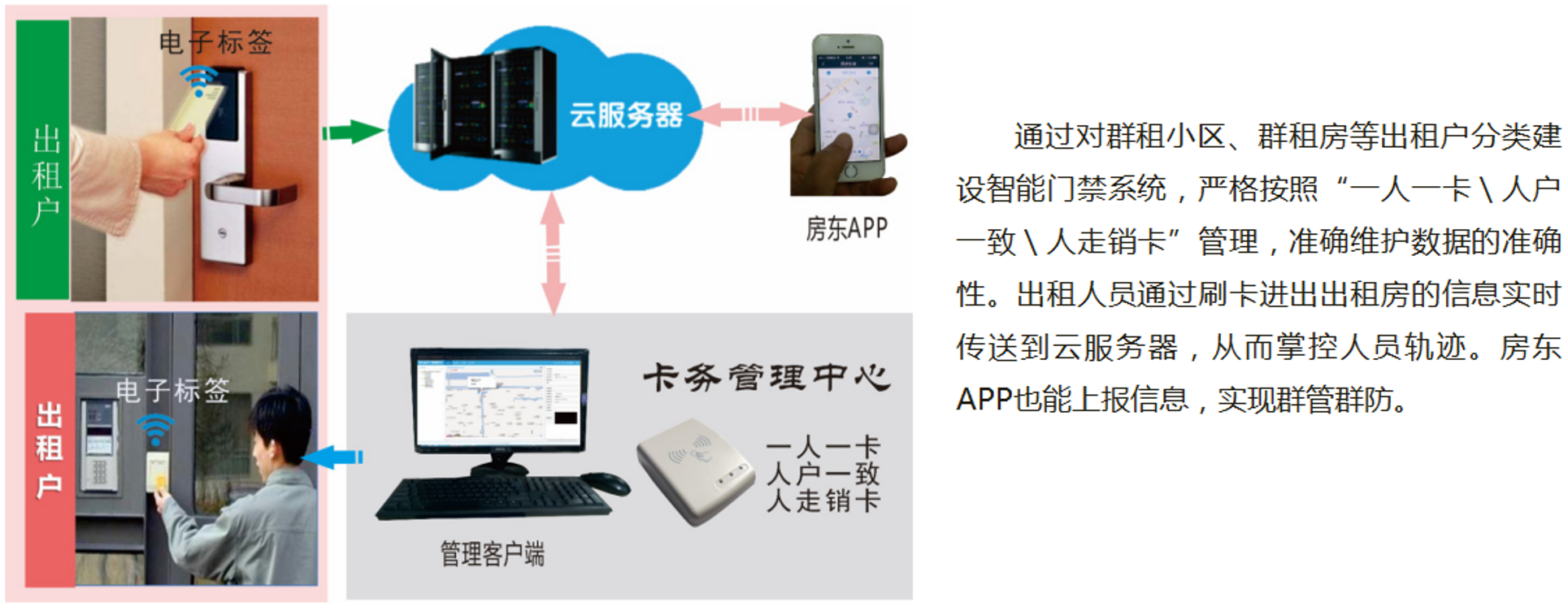 出租户

电子标签

云服务器

房东APP

出租户

电子标签

卡务管理中心

一人一卡
人户一致
人走销卡

管理客户端

通过对群租小区、群租房等出租户分类建设智能门禁系统，严格按照“一人一卡\人户一致\人走销卡”管理，准确维护数据的准确性。出租人员通过刷卡进出出租房的信息实时传送到云服务器，从而掌控人员轨迹。房东APP也能上报信息，实现群管群防。